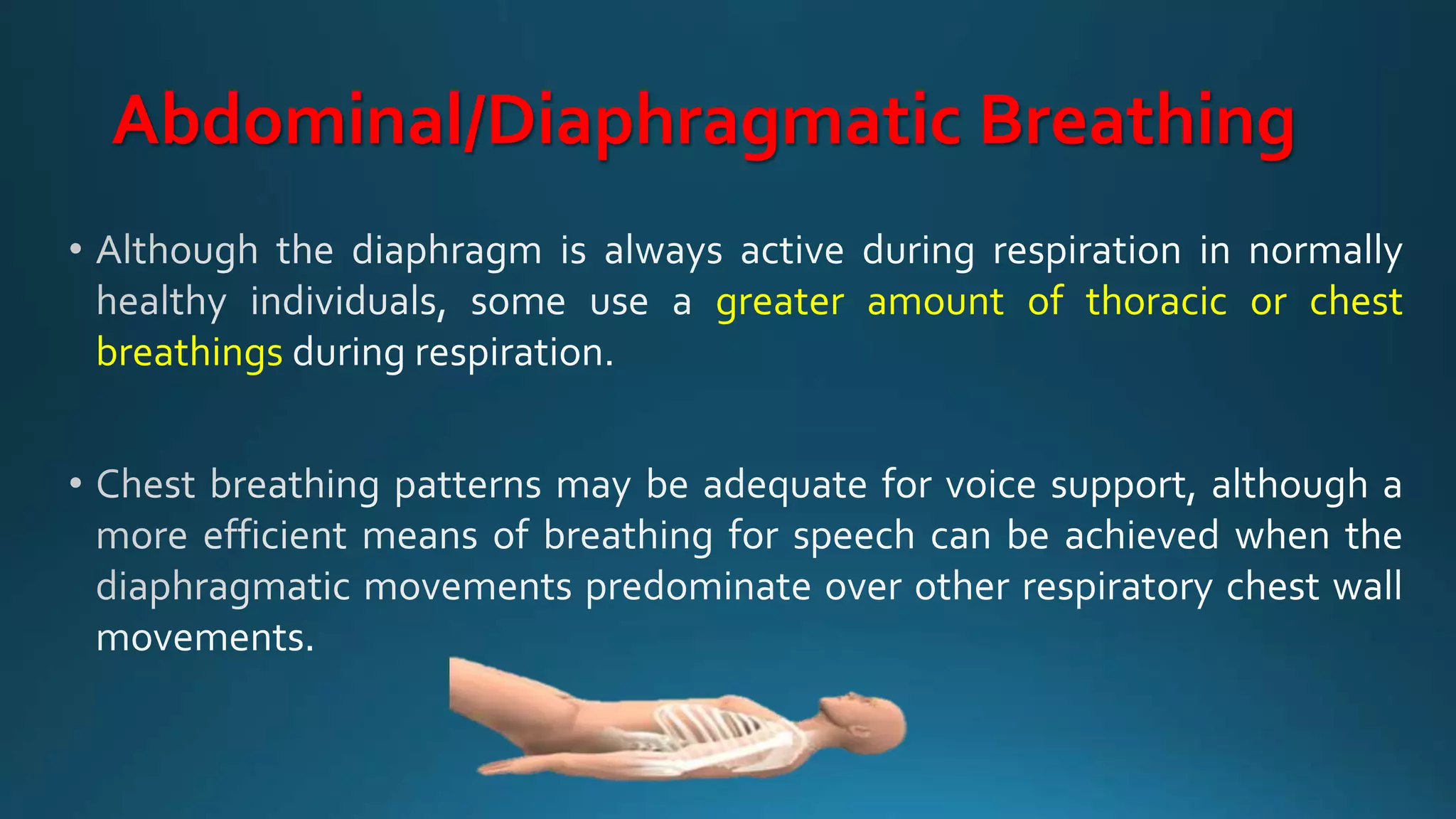 Abdominal/Diaphragmatic Breathing

• Although the diaphragm is always active during respiration in normally healthy individuals, some use a greater amount of thoracic or chest breathings during respiration.

• Chest breathing patterns may be adequate for voice support, although a more efficient means of breathing for speech can be achieved when the diaphragmatic movements predominate over other respiratory chest wall movements.